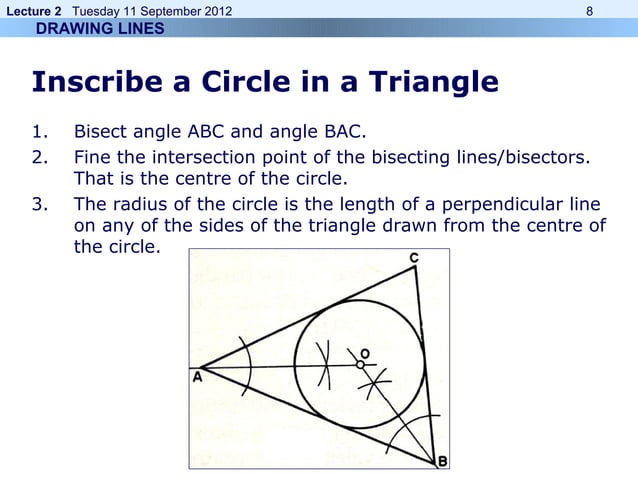 Lecture 2 Tuesday 11 September 2012 8
DRAWING LINES

Inscribe a Circle in a Triangle

1. Bisect angle ABC and angle BAC.
2. Fine the intersection point of the bisecting lines/bisectors. That is the centre of the circle.
3. The radius of the circle is the length of a perpendicular line on any of the sides of the triangle drawn from the centre of the circle.

C
O
A
B